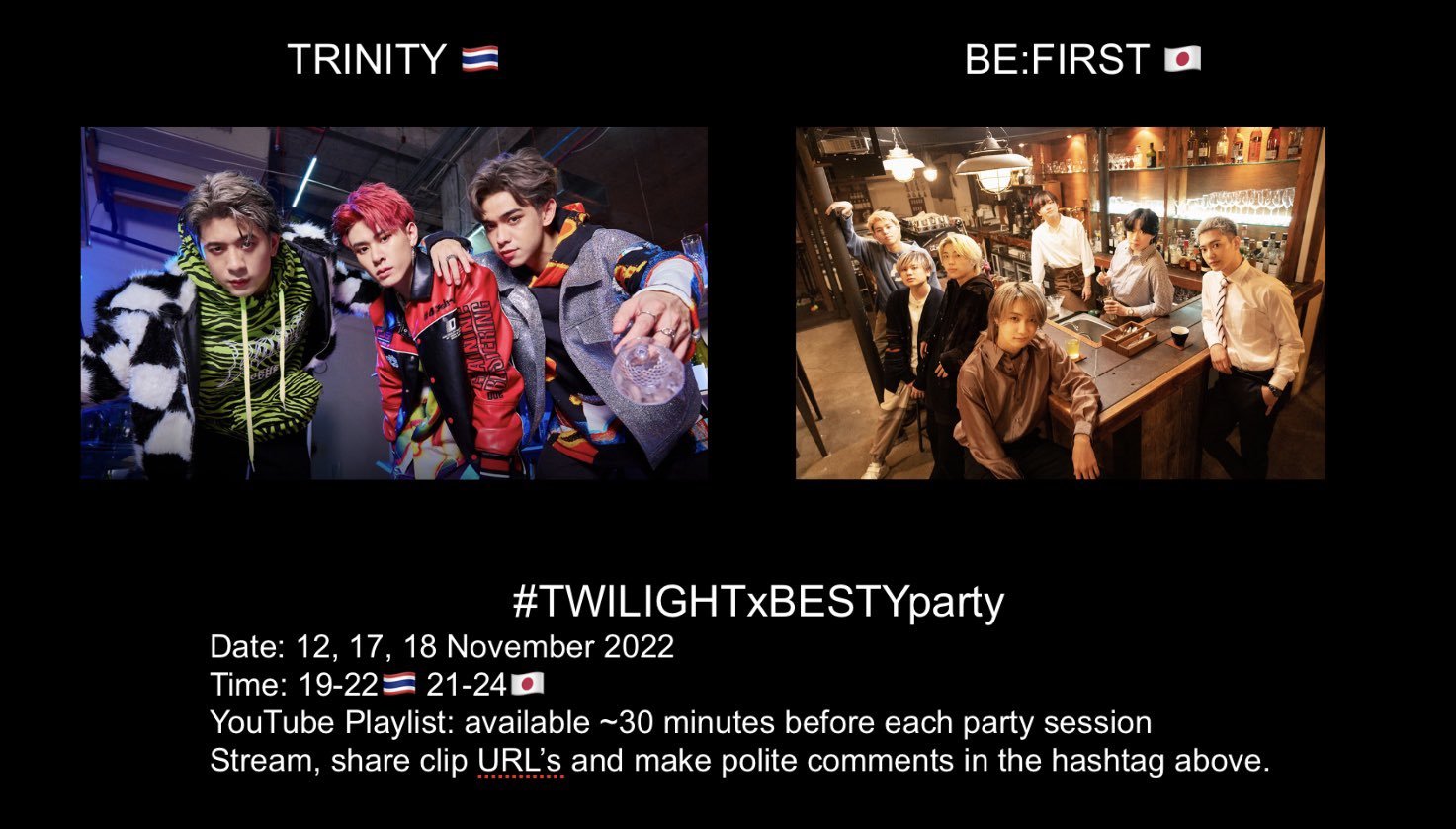 TRINITY 🇹🇭

BE:FIRST 🇯🇵

#TWILIGHTxBESTYparty
Date: 12, 17, 18 November 2022
Time: 19-22🇹🇭 21-24🇯🇵
YouTube Playlist: available ~30 minutes before each party session
Stream, share clip URL's and make polite comments in the hashtag above.